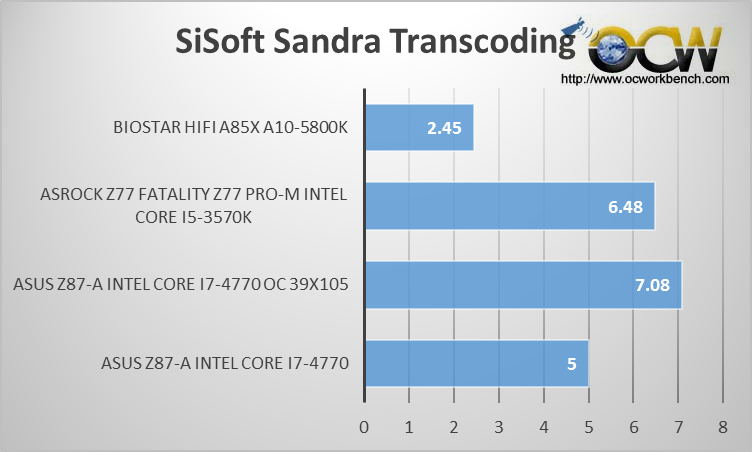 SiSoft Sandra Transcoding

OCW
http://www.ocworkbench.com

BIOSTAR HIFI A85X A10-5800K 2.45

ASROCK Z77 FATALITY Z77 PRO-M INTEL CORE I5-3570K 6.48

ASUS Z87-A INTEL CORE I7-4770 OC 39X105 7.08

ASUS Z87-A INTEL CORE I7-4770 5

0 1 2 3 4 5 6 7 8